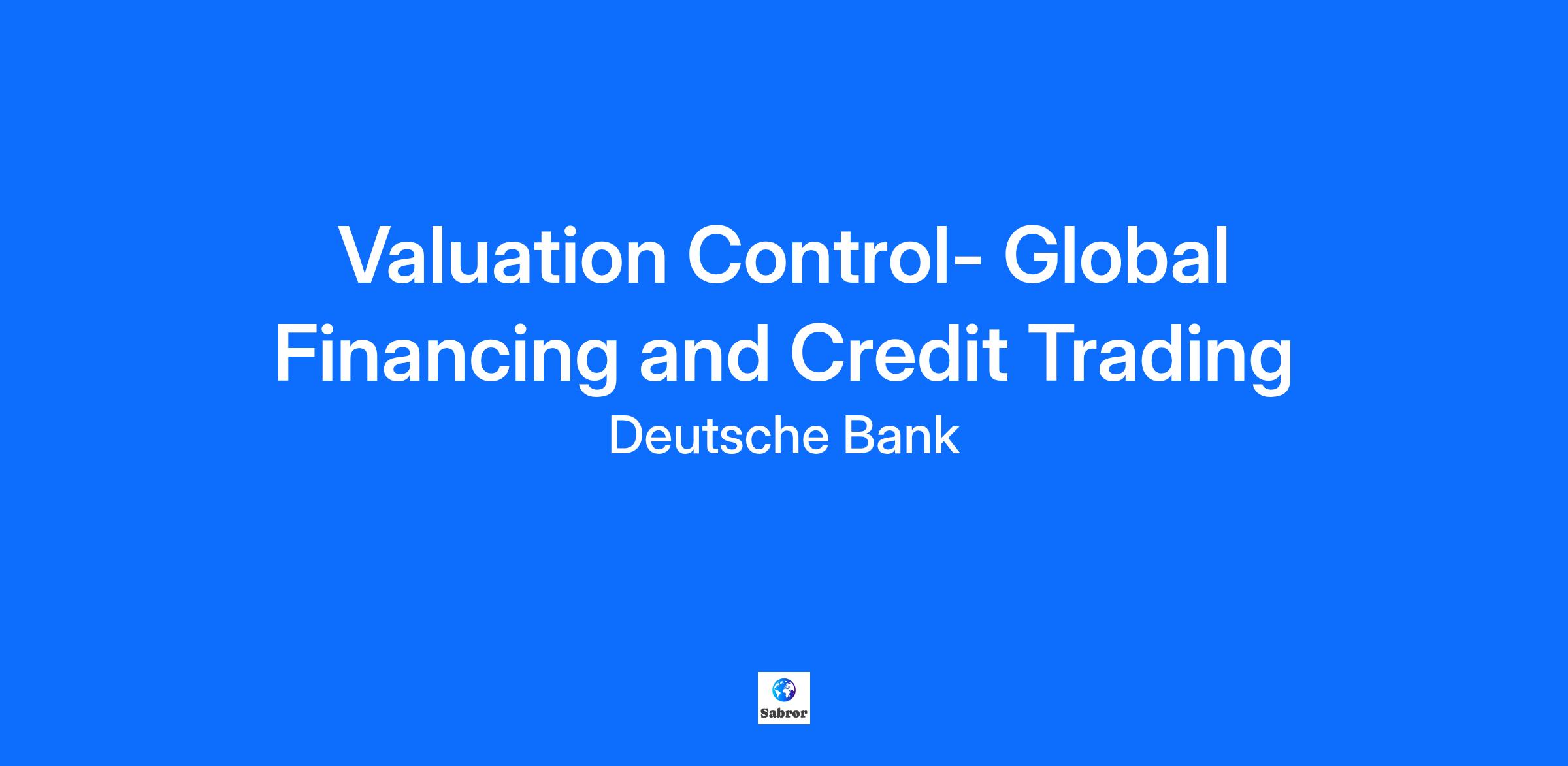 Valuation Control- Global Financing and Credit Trading

Deutsche Bank

Sabror